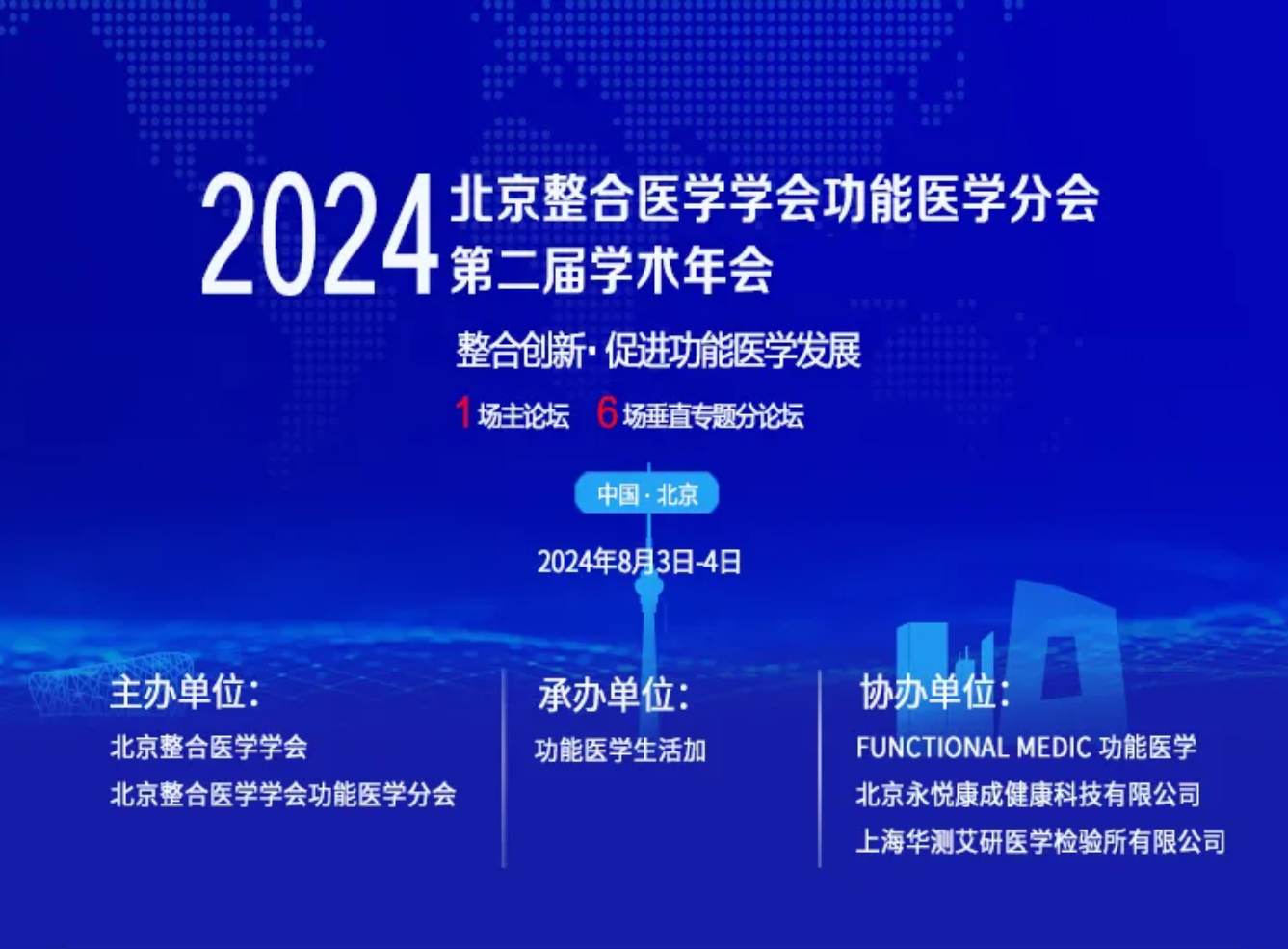 2024 北京整合医学学会功能医学分会
第二届学术年会

整合创新· 促进功能医学发展

1 场主论坛 6 场垂直专题分论坛

中国 · 北京

2024年8月3日-4日

主办单位:
北京整合医学学会
北京整合医学学会功能医学分会

承办单位:
功能医学生活加

协办单位:
FUNCTIONAL MEDIC 功能医学
北京永悦康成健康科技有限公司
上海华测艾研医学检验所有限公司